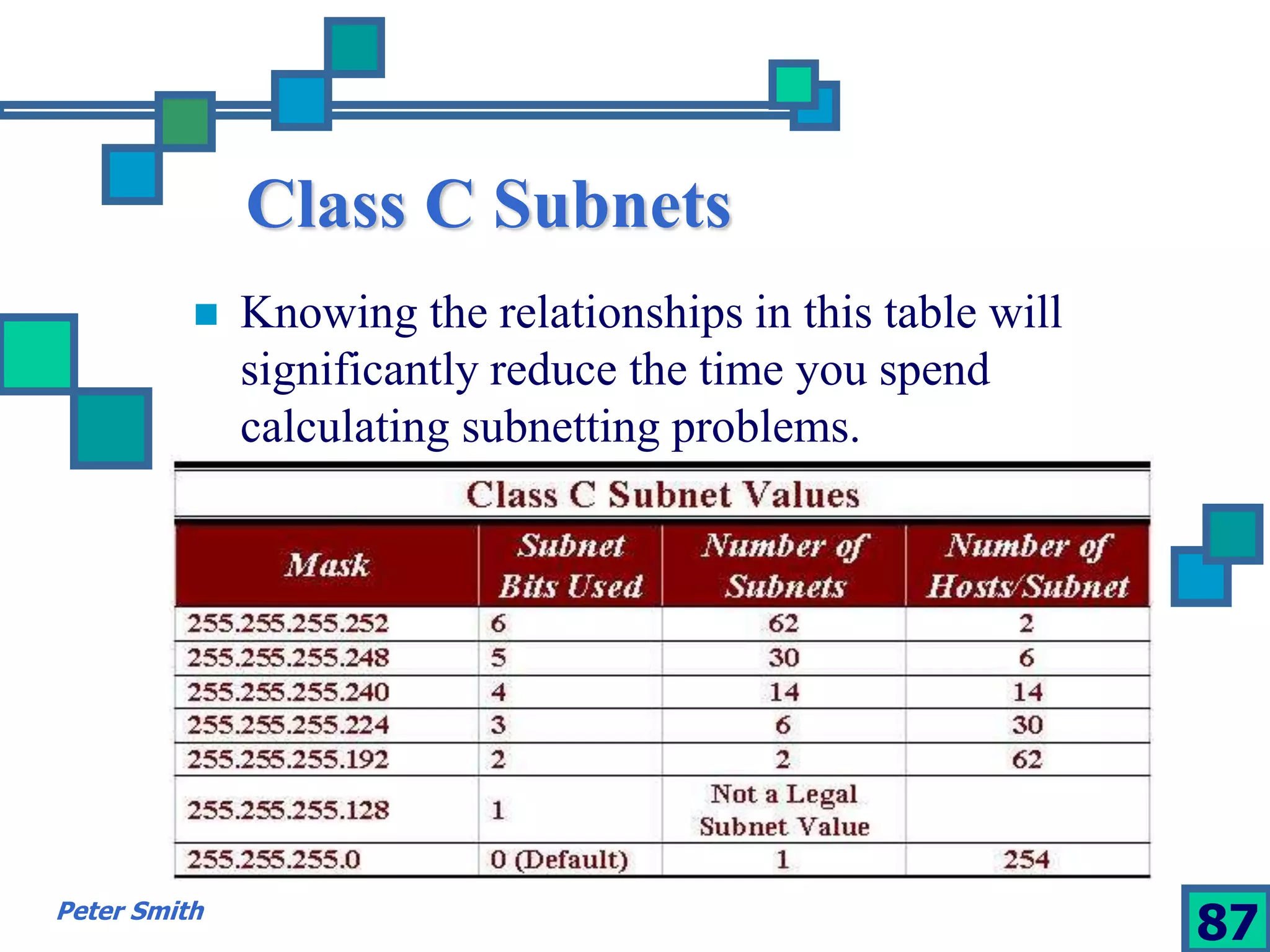 Class C Subnets

Knowing the relationships in this table will significantly reduce the time you spend calculating subnetting problems.

Class C Subnet Values

| Mask | Subnet Bits Used | Number of Subnets | Number of Hosts/Subnet |
|---|---|---|---|
| 255.255.255.252 | 6 | 62 | 2 |
| 255.255.255.248 | 5 | 30 | 6 |
| 255.255.255.240 | 4 | 14 | 14 |
| 255.255.255.224 | 3 | 6 | 30 |
| 255.255.255.192 | 2 | 2 | 62 |
| 255.255.255.128 | 1 | Not a Legal Subnet Value | |
| 255.255.255.0 | 0 (Default) | 1 | 254 |

Peter Smith

87